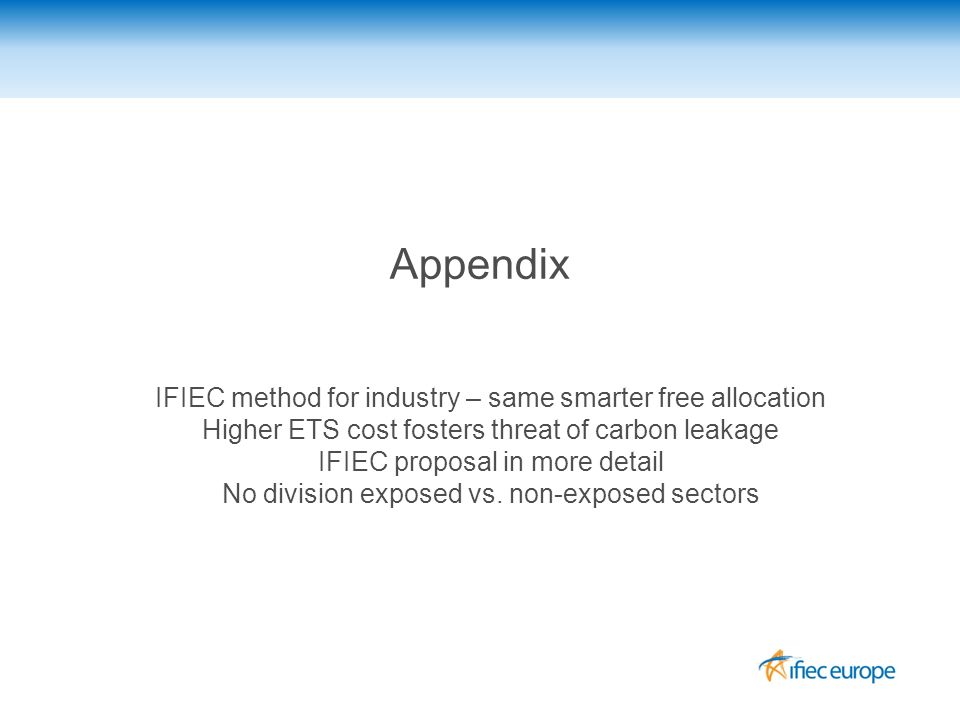 Appendix

IFIEC method for industry – same smarter free allocation
Higher ETS cost fosters threat of carbon leakage
IFIEC proposal in more detail
No division exposed vs. non-exposed sectors

ifiec europe